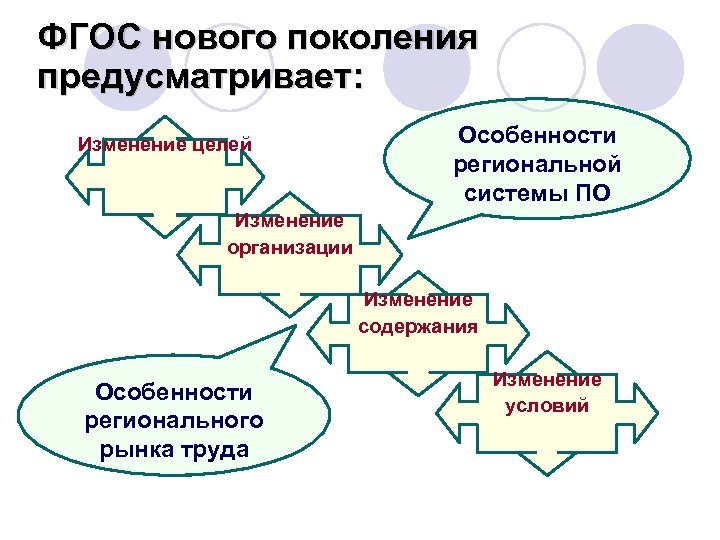 ФГОС нового поколения предусматривает:

Изменение целей

Особенности региональной системы ПО

Изменение организации

Изменение содержания

Особенности регионального рынка труда

Изменение условий